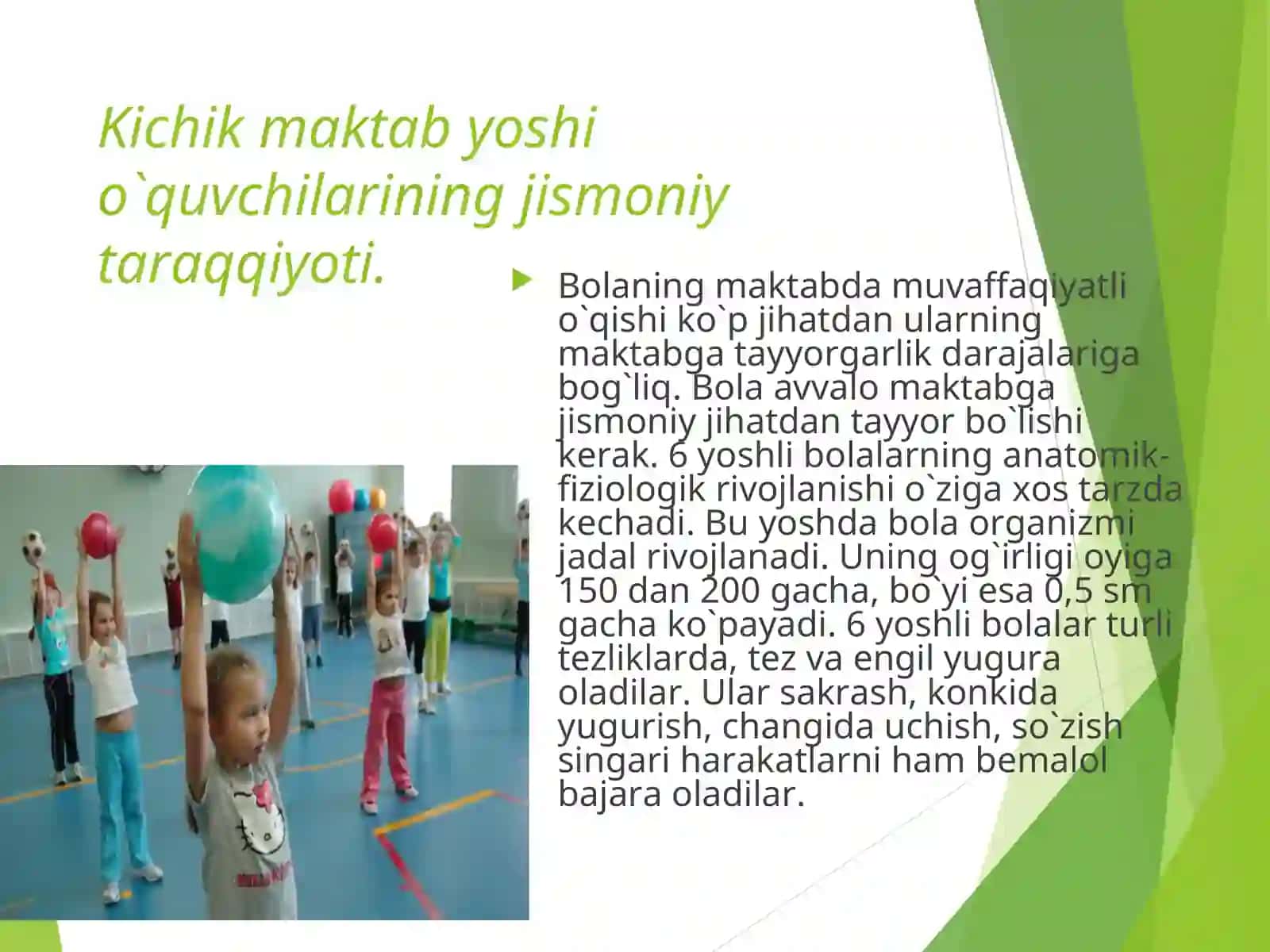 Kichik maktab yoshi o`quvchilarining jismoniy taraqqiyoti.

Bolaning maktabda muvaffaqiyatli o`qishi ko`p jihatdan ularning maktabga tayyorgarlik darajalariga bog`liq. Bola avvalo maktabga jismoniy jihatdan tayyor bo`lishi kerak. 6 yoshli bolalarning anatomik-fiziologik rivojlanishi o`ziga xos tarzda kechadi. Bu yoshda bola organizmi jadal rivojlanadi. Uning og`irligi oyiga 150 dan 200 gacha, bo`yi esa 0,5 sm gacha ko`payadi. 6 yoshli bolalar turli tezliklarda, tez va engil yugura oladilar. Ular sakrash, konkida yugurish, changida uchish, so`zish singari harakatlarni ham bemalol bajara oladilar.